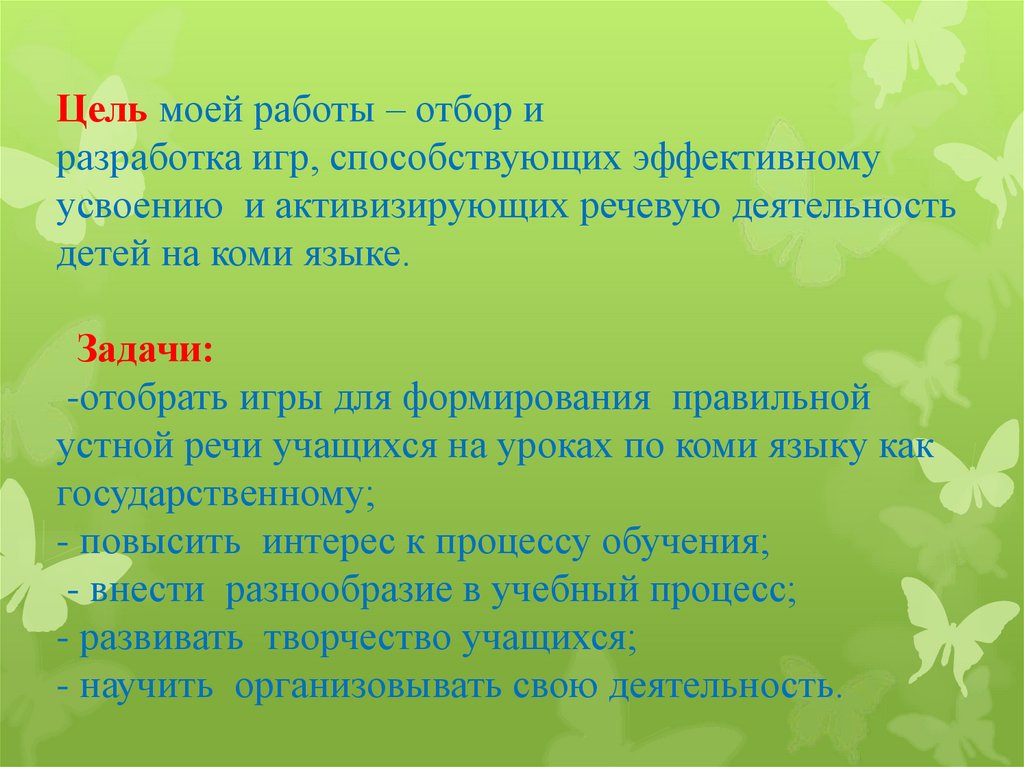 Цель моей работы – отбор и разработка игр, способствующих эффективному усвоению и активизирующих речевую деятельность детей на коми языке.

Задачи:
-отобрать игры для формирования правильной устной речи учащихся на уроках по коми языку как государственному;
- повысить интерес к процессу обучения;
- внести разнообразие в учебный процесс;
- развивать творчество учащихся;
- научить организовывать свою деятельность.